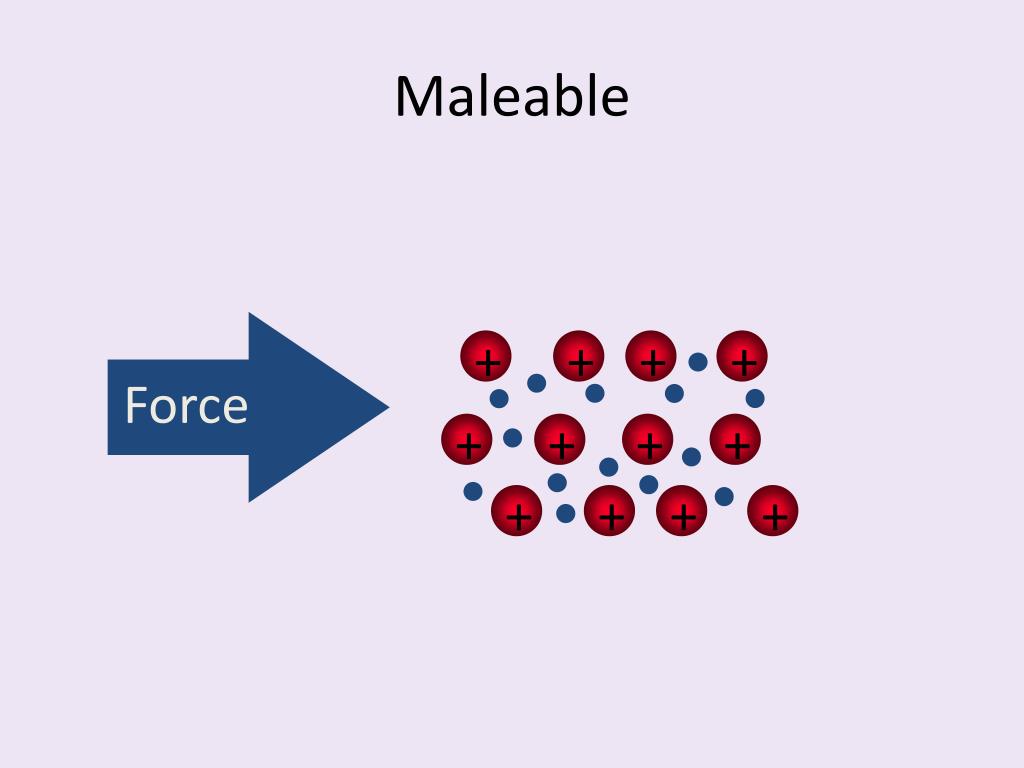 Maleable

Force

+ + + +
+ + + +
+ + + +